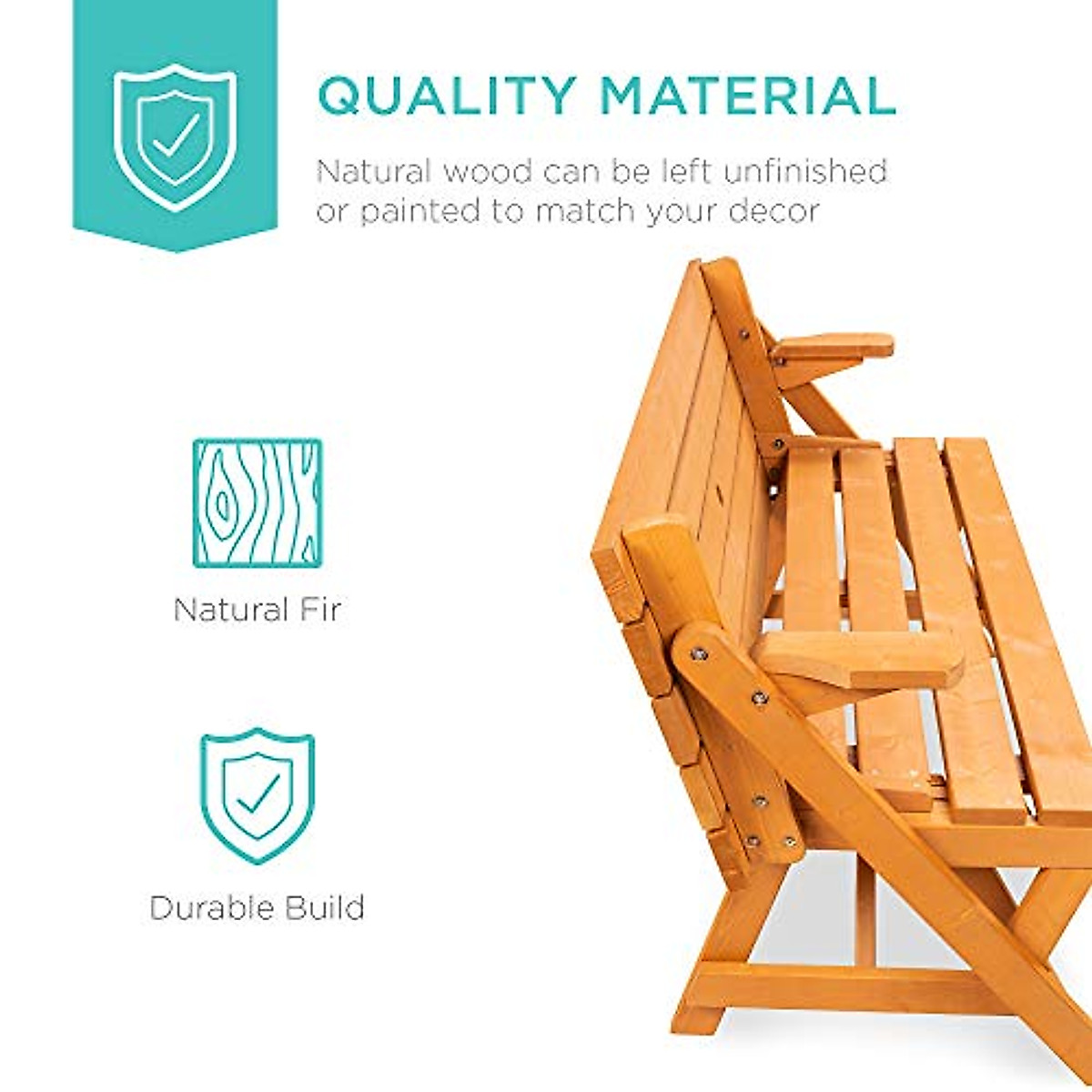 QUALITY MATERIAL

Natural wood can be left unfinished or painted to match your decor

Natural Fir

Durable Build